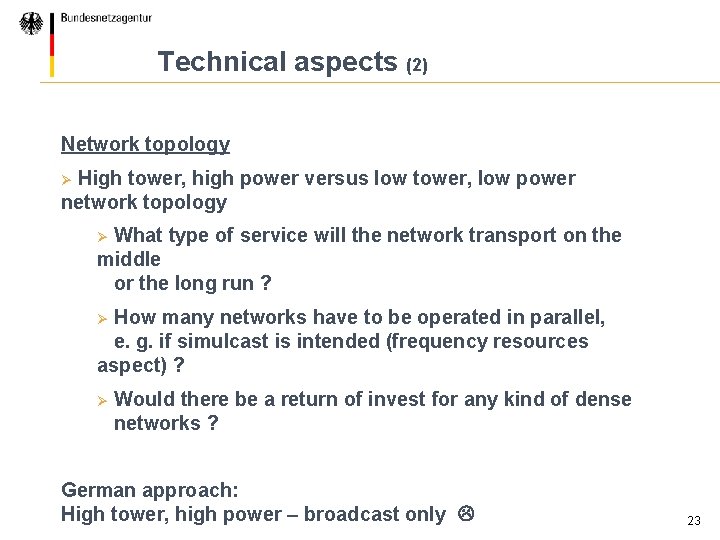 Bundesnetzagentur

Technical aspects (2)

Network topology

➢ High tower, high power versus low tower, low power network topology

➢ What type of service will the network transport on the middle or the long run ?

➢ How many networks have to be operated in parallel, e. g. if simulcast is intended (frequency resources aspect) ?

➢ Would there be a return of invest for any kind of dense networks ?

German approach:
High tower, high power – broadcast only ☹

23